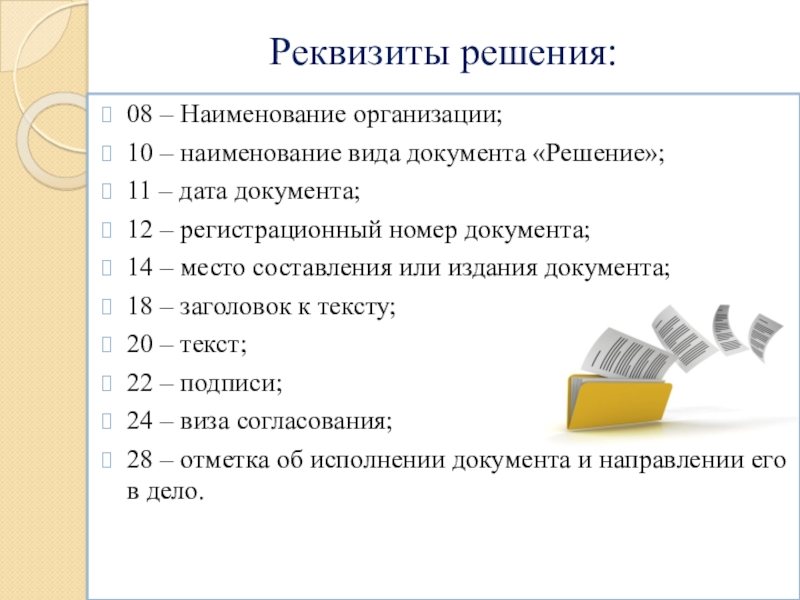 Реквизиты решения:

08 – Наименование организации;

10 – наименование вида документа «Решение»;

11 – дата документа;

12 – регистрационный номер документа;

14 – место составления или издания документа;

18 – заголовок к тексту;

20 – текст;

22 – подписи;

24 – виза согласования;

28 – отметка об исполнении документа и направлении его в дело.